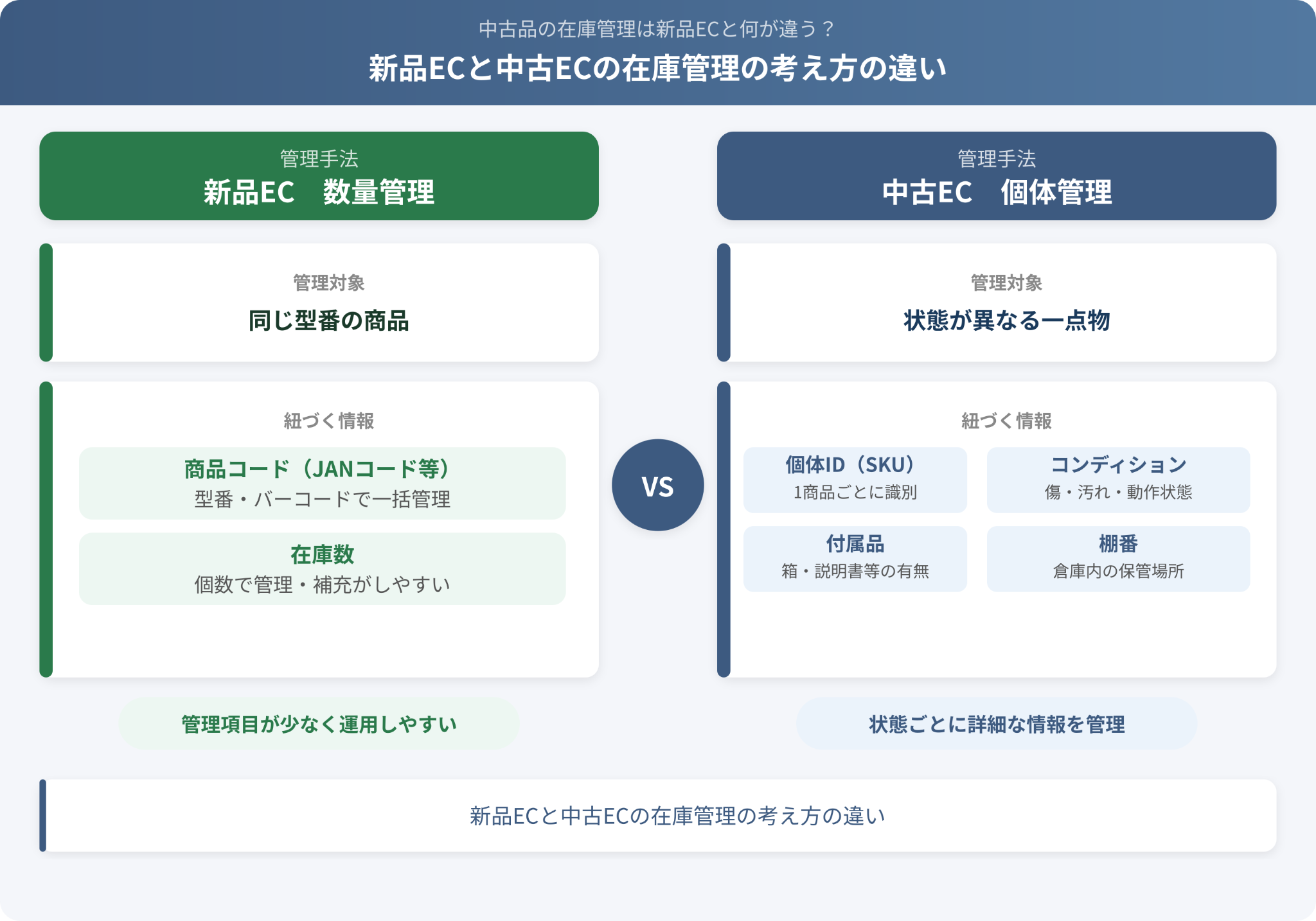 中古品の在庫管理は新品ECと何が違う？

新品ECと中古ECの在庫管理の考え方の違い

管理手法
新品EC　数量管理

管理対象
同じ型番の商品

紐づく情報

商品コード（JANコード等）
型番・バーコードで一括管理

在庫数
個数で管理・補充がしやすい

管理項目が少なく運用しやすい

VS

管理手法
中古EC　個体管理

管理対象
状態が異なる一点物

紐づく情報

個体ID（SKU）
1商品ごとに識別

コンディション
傷・汚れ・動作状態

付属品
箱・説明書等の有無

棚番
倉庫内の保管場所

状態ごとに詳細な情報を管理

新品ECと中古ECの在庫管理の考え方の違い